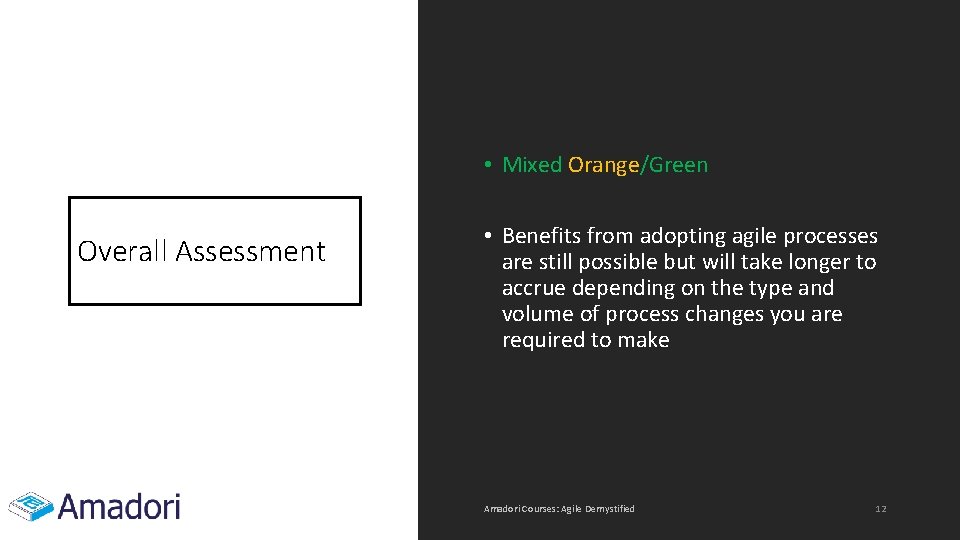 Overall Assessment

• Mixed Orange/Green

• Benefits from adopting agile processes are still possible but will take longer to accrue depending on the type and volume of process changes you are required to make

Amadori

Amadori Courses: Agile Demystified

12